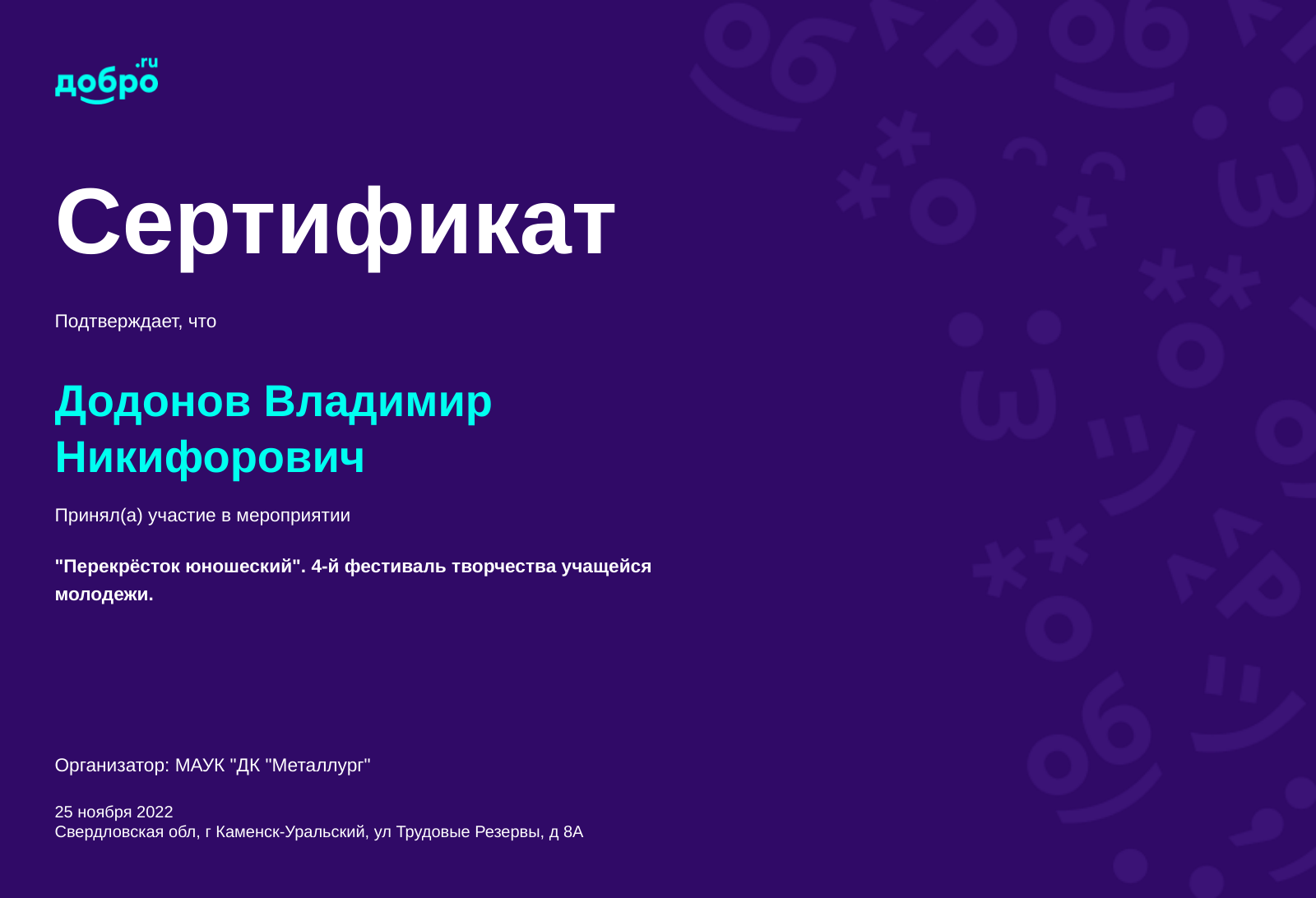 добро.ru

Сертификат

Подтверждает, что

Додонов Владимир Никифорович

Принял(а) участие в мероприятии

"Перекрёсток юношеский". 4-й фестиваль творчества учащейся молодежи.

Организатор: МАУК "ДК "Металлург"

25 ноября 2022
Свердловская обл, г Каменск-Уральский, ул Трудовые Резервы, д 8А